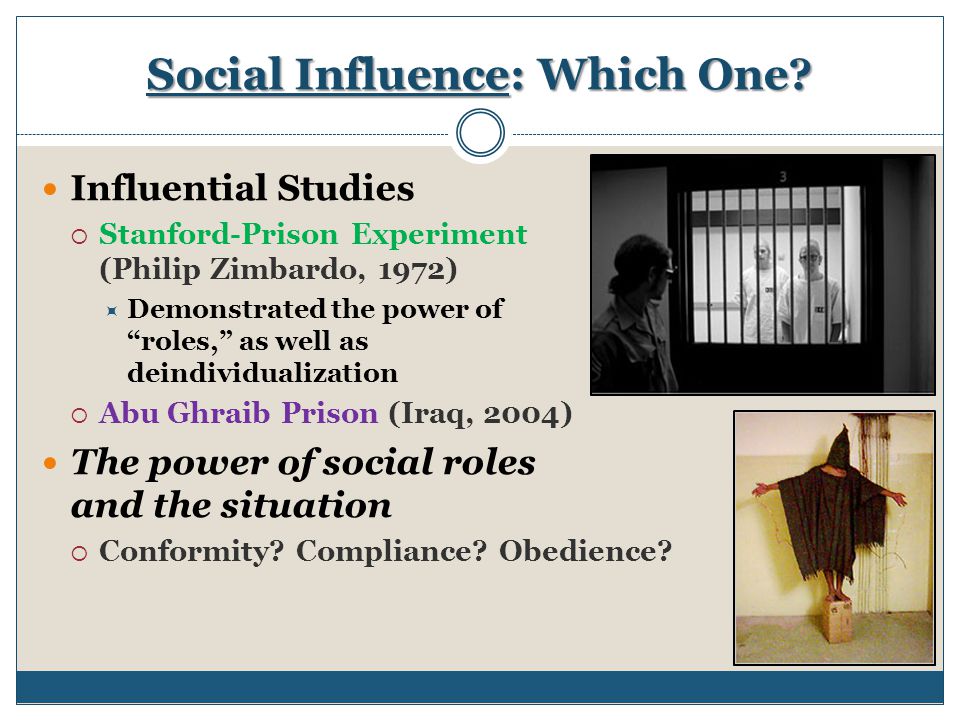 Social Influence: Which One?

Influential Studies

Stanford-Prison Experiment (Philip Zimbardo, 1972)

Demonstrated the power of "roles," as well as deindividualization

Abu Ghraib Prison (Iraq, 2004)

The power of social roles and the situation

Conformity? Compliance? Obedience?

3